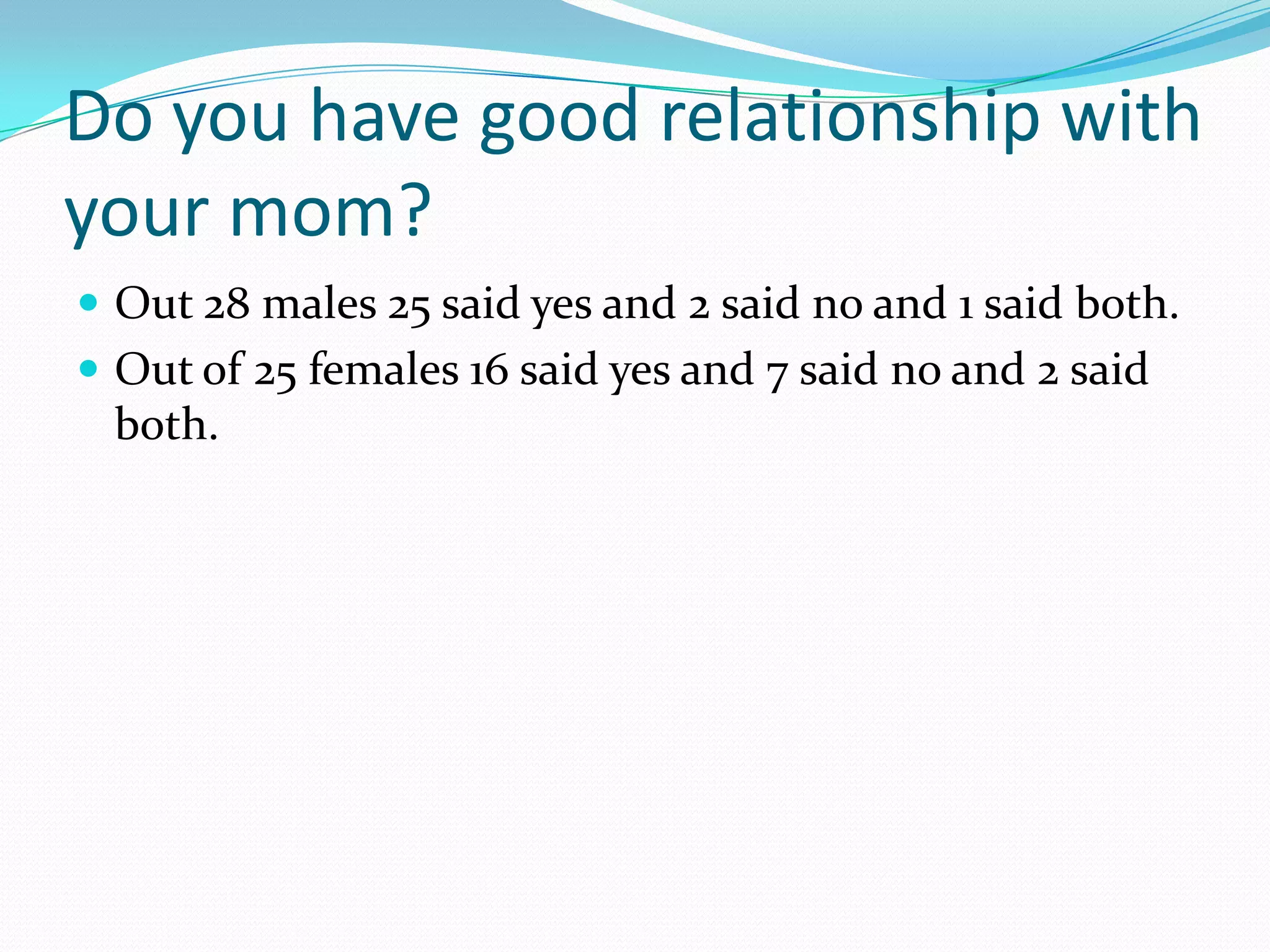 Do you have good relationship with your mom?

- Out 28 males 25 said yes and 2 said no and 1 said both.
- Out of 25 females 16 said yes and 7 said no and 2 said both.